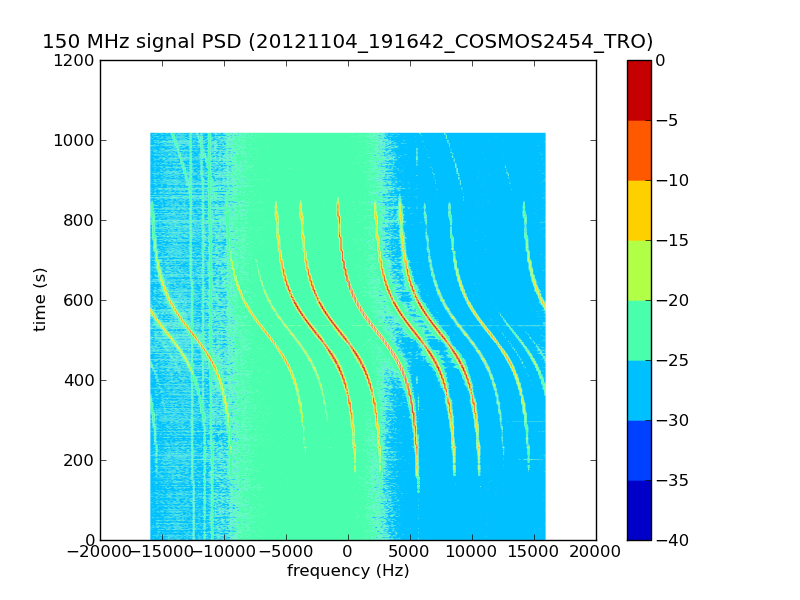 150 MHz signal PSD (20121104_191642_COSMOS2454_TRO)

1200
1000
800
600
400
200
0

time (s)

−20000 −15000 −10000 −5000 0 5000 10000 15000 20000

frequency (Hz)

0
−5
−10
−15
−20
−25
−30
−35
−40